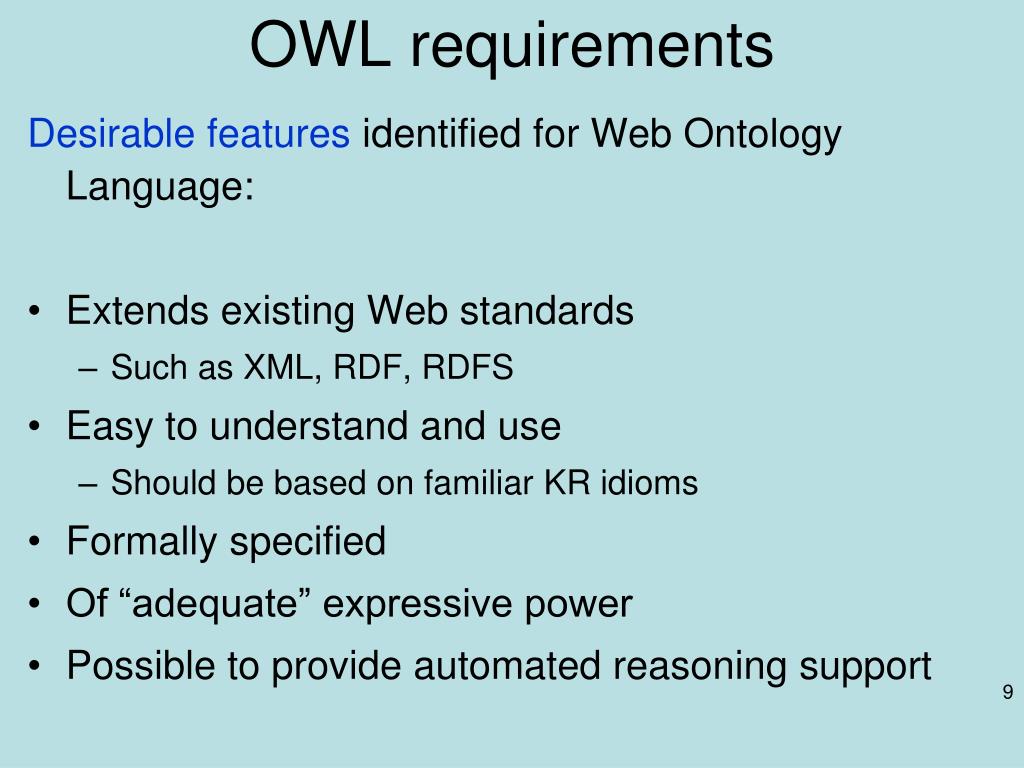 OWL requirements

Desirable features identified for Web Ontology Language:

• Extends existing Web standards
– Such as XML, RDF, RDFS
• Easy to understand and use
– Should be based on familiar KR idioms
• Formally specified
• Of “adequate” expressive power
• Possible to provide automated reasoning support

9